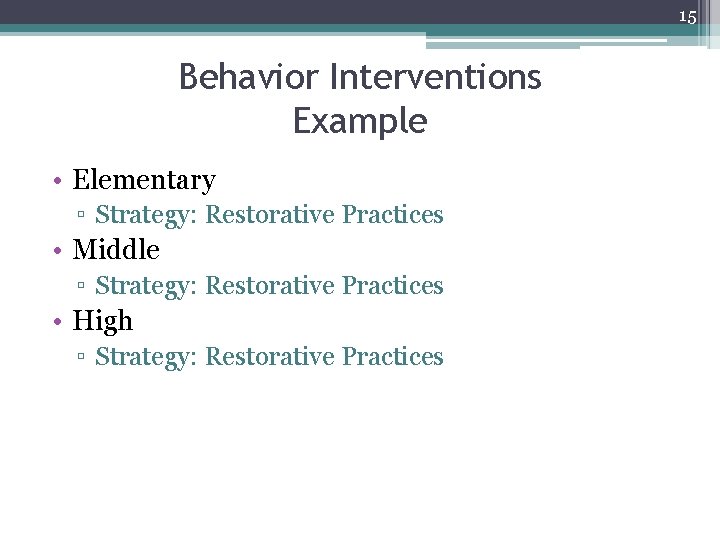 15

Behavior Interventions Example

• Elementary
▫ Strategy: Restorative Practices
• Middle
▫ Strategy: Restorative Practices
• High
▫ Strategy: Restorative Practices